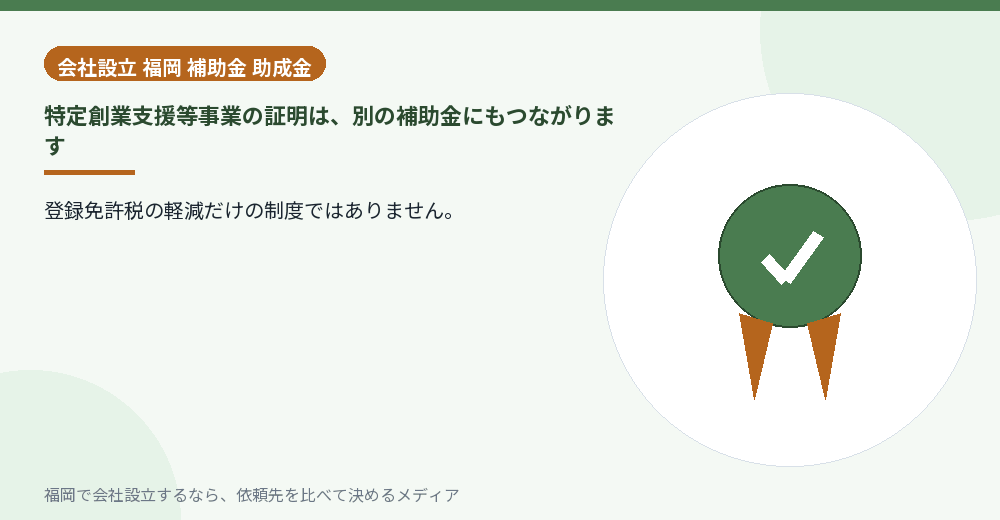 会社設立 福岡 補助金 助成金

特定創業支援等事業の証明は、別の補助金にもつながります

登録免許税の軽減だけの制度ではありません。

福岡で会社設立するなら、依頼先を比べて決めるメディア